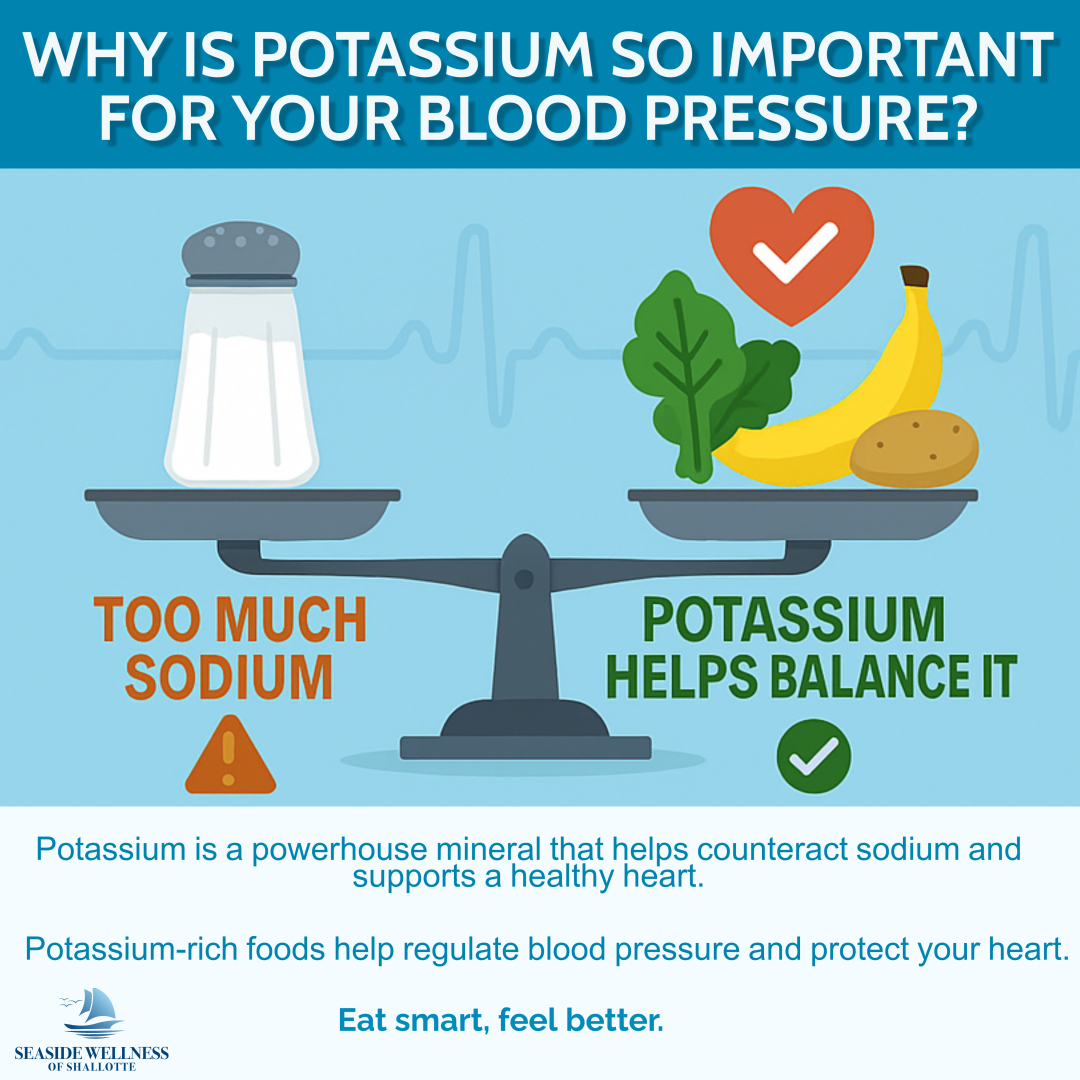 WHY IS POTASSIUM SO IMPORTANT FOR YOUR BLOOD PRESSURE?

TOO MUCH SODIUM

POTASSIUM HELPS BALANCE IT

Potassium is a powerhouse mineral that helps counteract sodium and supports a healthy heart.

Potassium-rich foods help regulate blood pressure and protect your heart.

Eat smart, feel better.

SEASIDE WELLNESS OF SHALLOTTE